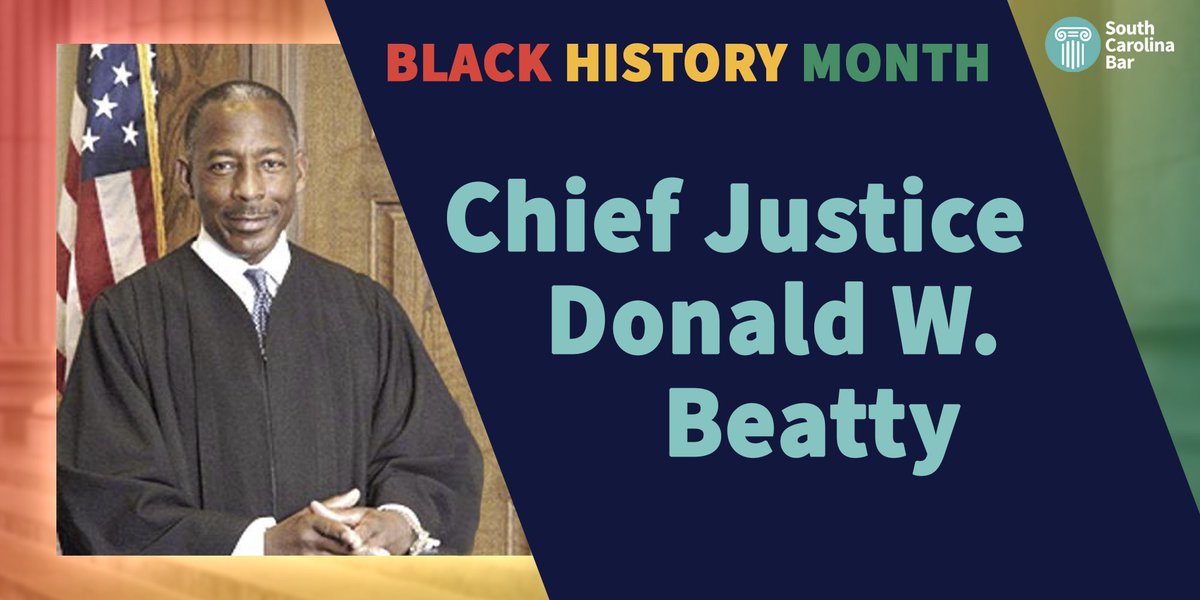 BLACK HISTORY MONTH

South Carolina Bar

Chief Justice Donald W. Beatty